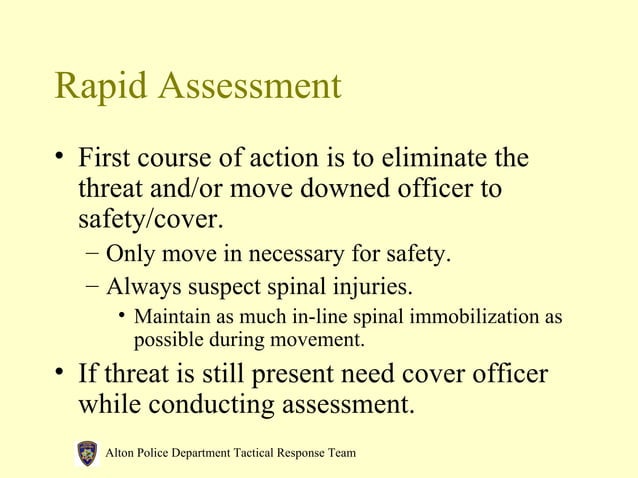 Rapid Assessment

• First course of action is to eliminate the threat and/or move downed officer to safety/cover.

– Only move in necessary for safety.

– Always suspect spinal injuries.

• Maintain as much in-line spinal immobilization as possible during movement.

• If threat is still present need cover officer while conducting assessment.

Alton Police Department Tactical Response Team